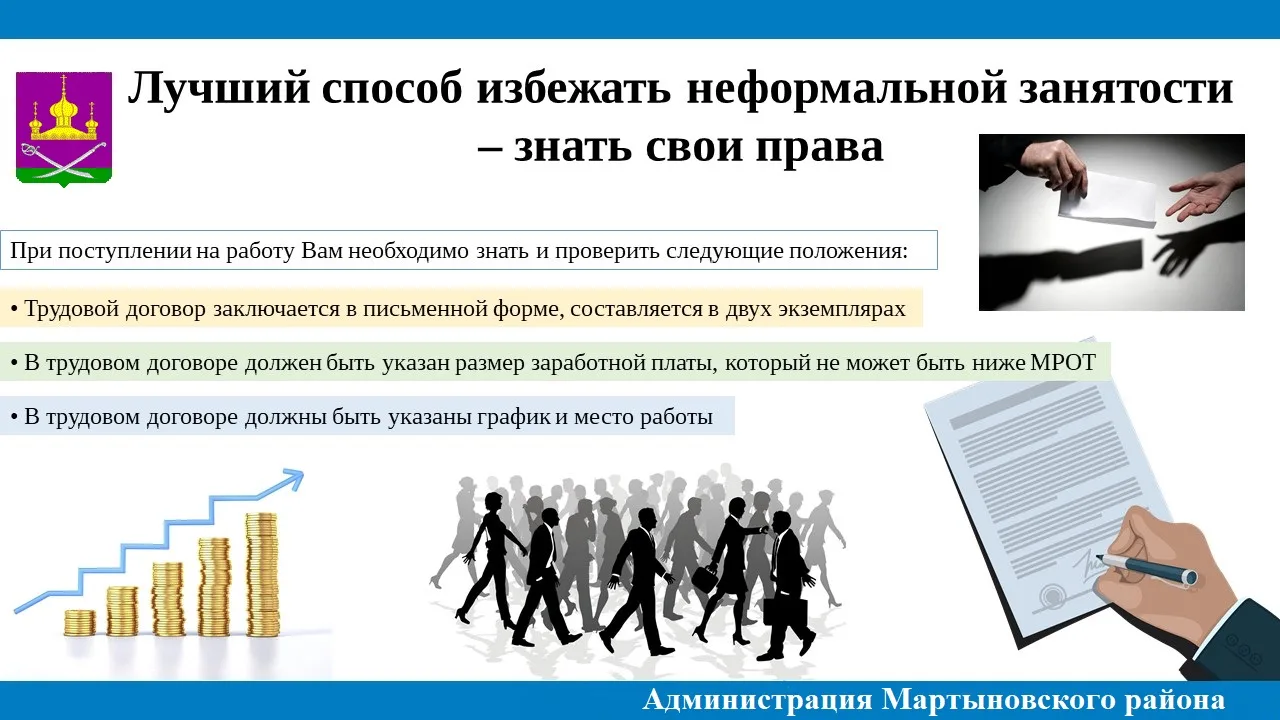 Лучший способ избежать неформальной занятости – знать свои права

При поступлении на работу Вам необходимо знать и проверить следующие положения:

• Трудовой договор заключается в письменной форме, составляется в двух экземплярах

• В трудовом договоре должен быть указан размер заработной платы, который не может быть ниже МРОТ

• В трудовом договоре должны быть указаны график и место работы

Администрация Мартыновского района